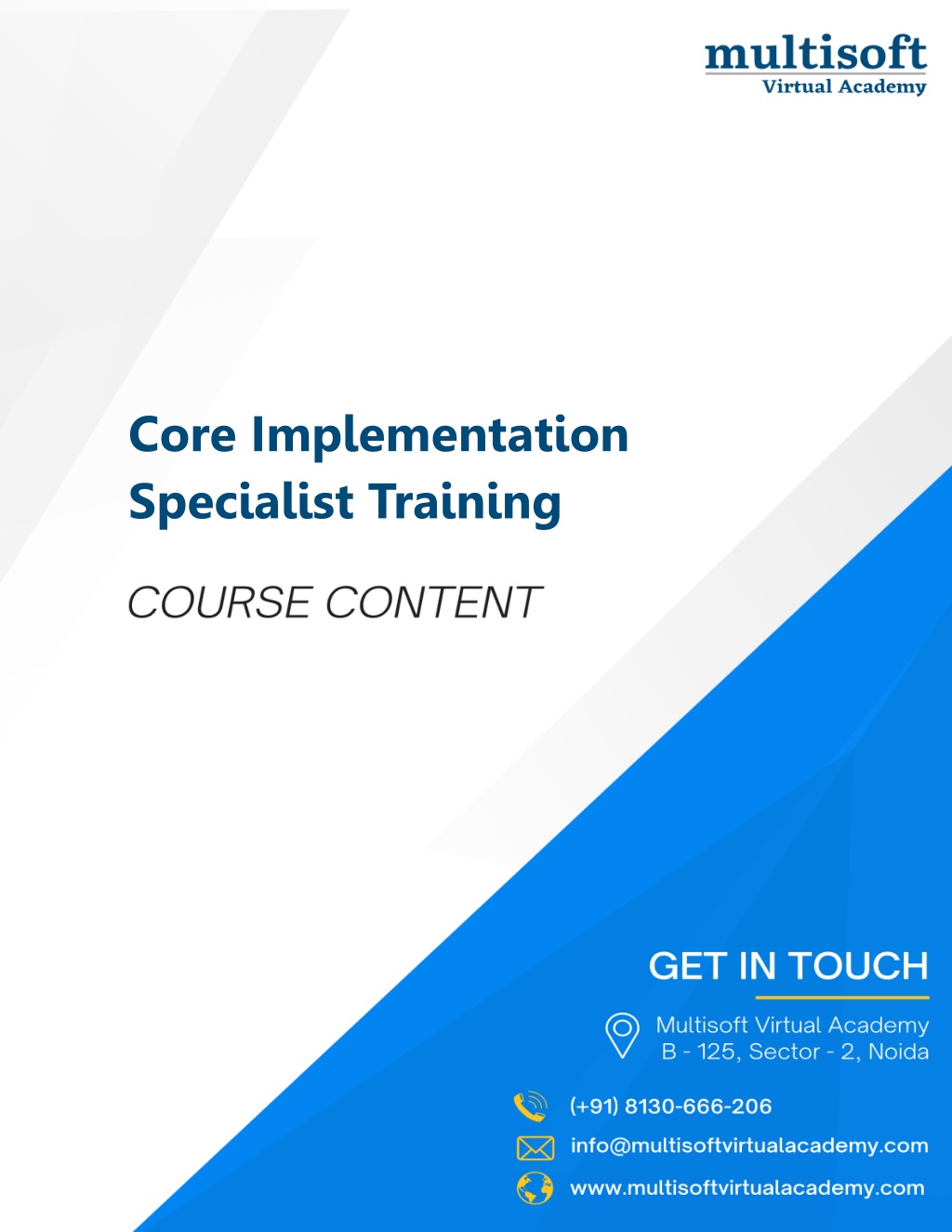 multisoft
Virtual Academy

Core Implementation Specialist Training

COURSE CONTENT

GET IN TOUCH

Multisoft Virtual Academy
B - 125, Sector - 2, Noida

(+91) 8130-666-206

info@multisoftvirtualacademy.com

www.multisoftvirtualacademy.com